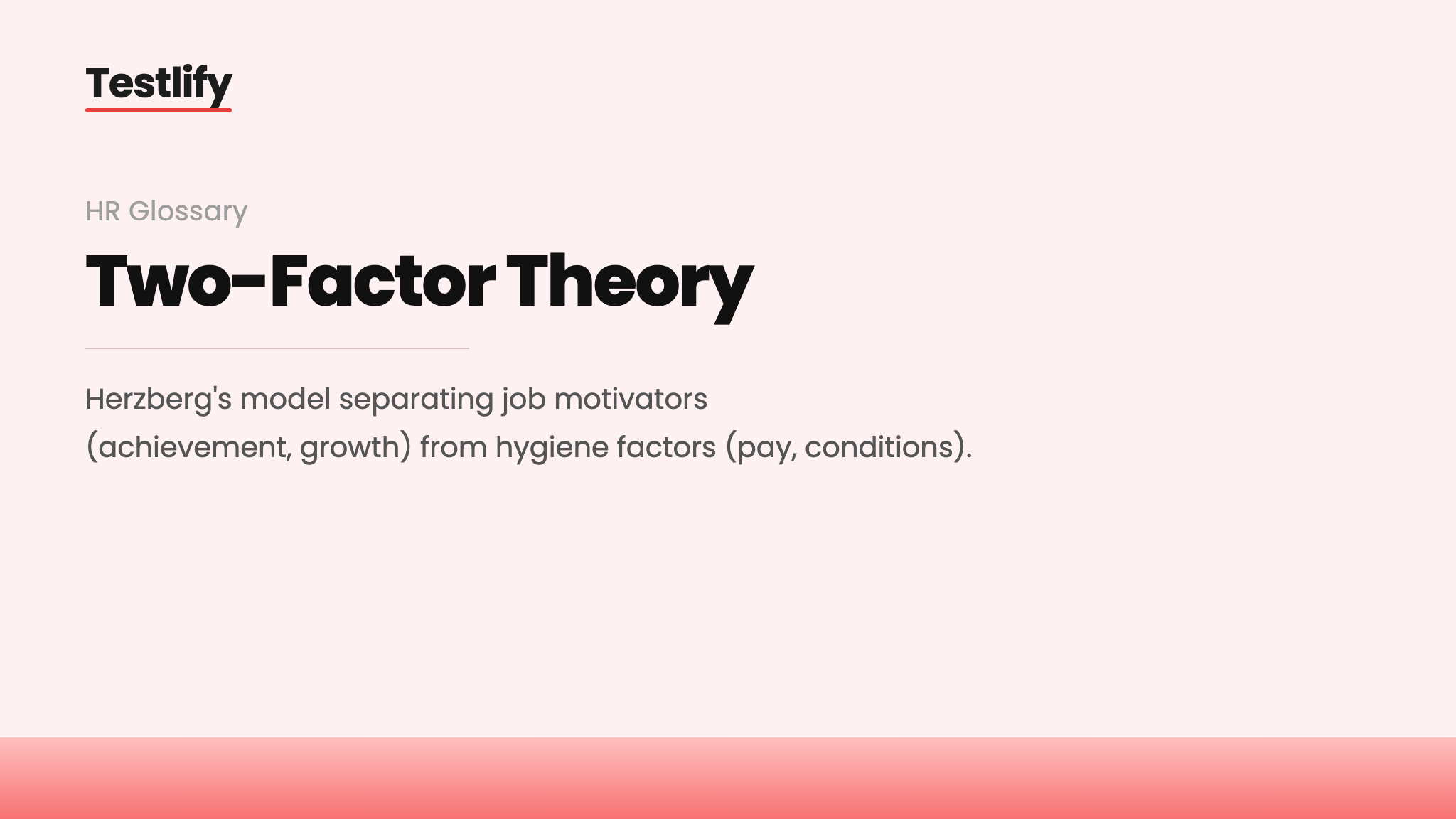 Testlify

HR Glossary

Two-Factor Theory

Herzberg's model separating job motivators (achievement, growth) from hygiene factors (pay, conditions).